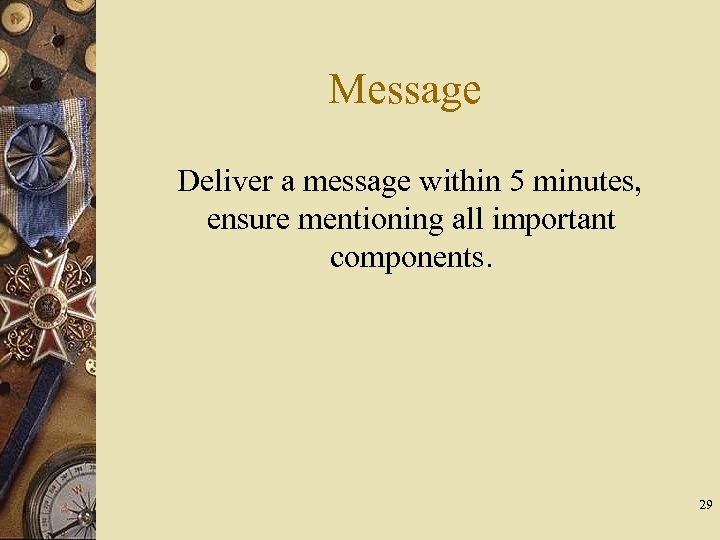 Message

Deliver a message within 5 minutes, ensure mentioning all important components.

29